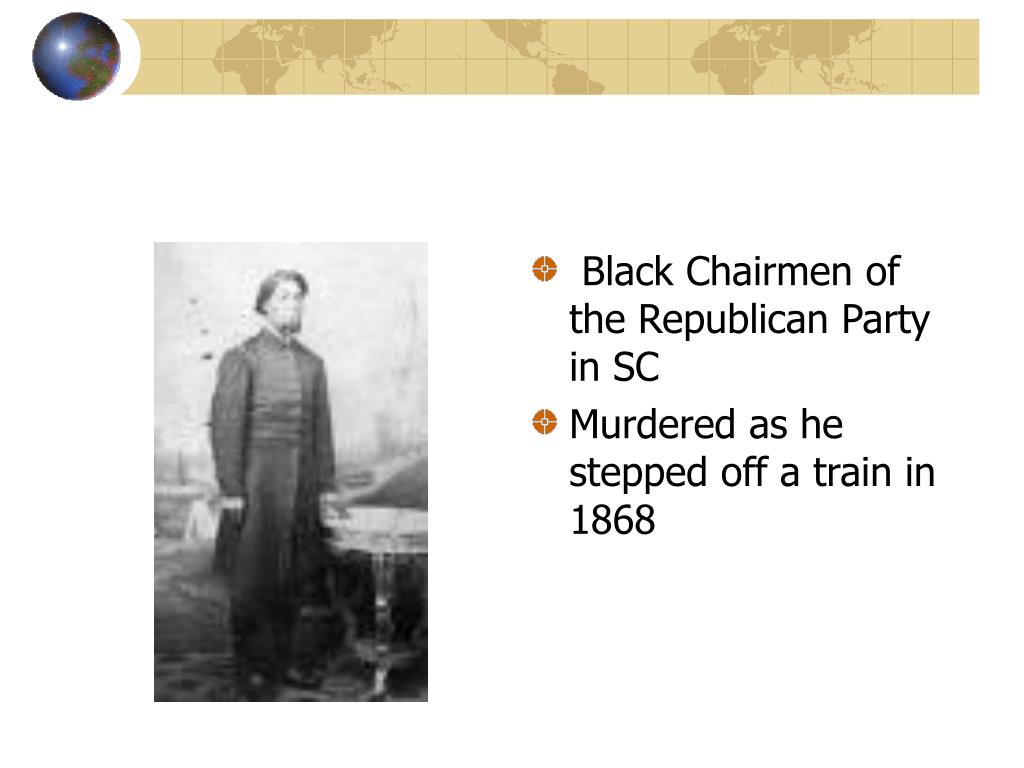 Black Chairmen of the Republican Party in SC

Murdered as he stepped off a train in 1868